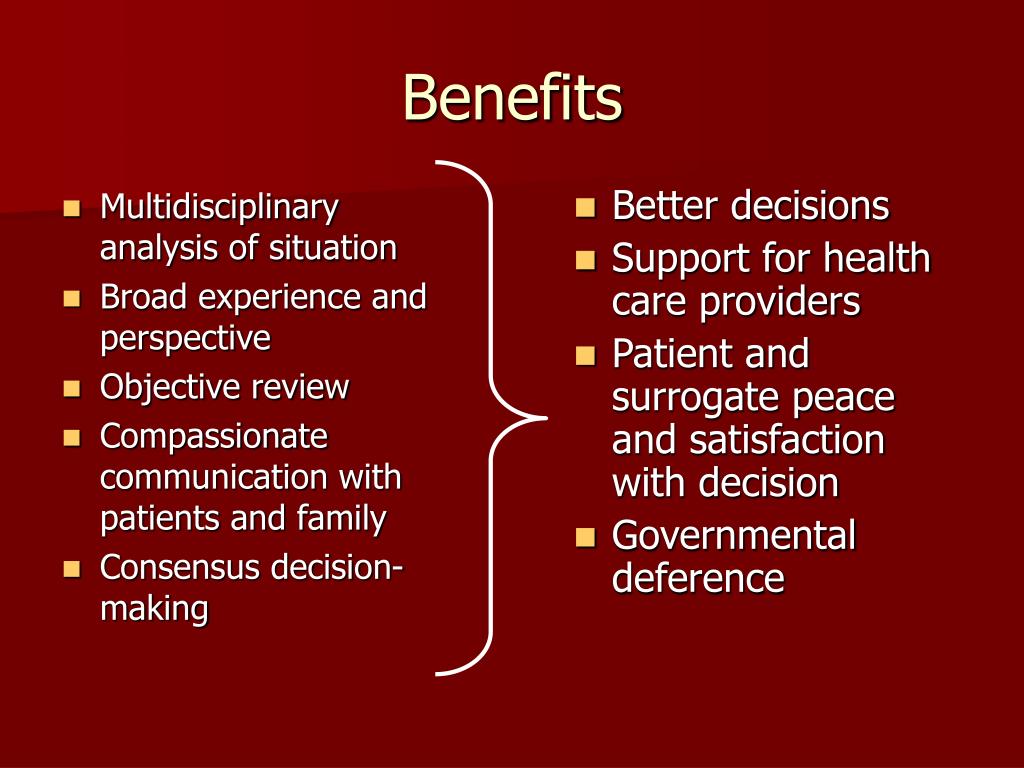 Benefits

- Multidisciplinary analysis of situation
- Broad experience and perspective
- Objective review
- Compassionate communication with patients and family
- Consensus decision-making

- Better decisions
- Support for health care providers
- Patient and surrogate peace and satisfaction with decision
- Governmental deference